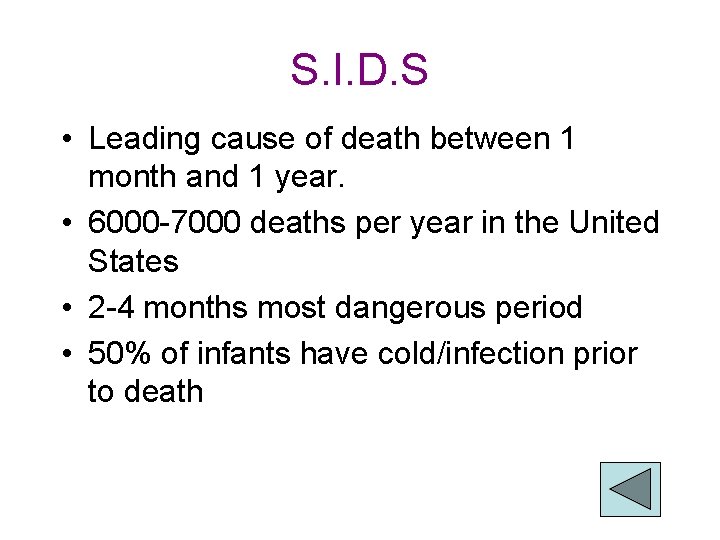 S.I.D.S

• Leading cause of death between 1 month and 1 year.
• 6000-7000 deaths per year in the United States
• 2-4 months most dangerous period
• 50% of infants have cold/infection prior to death